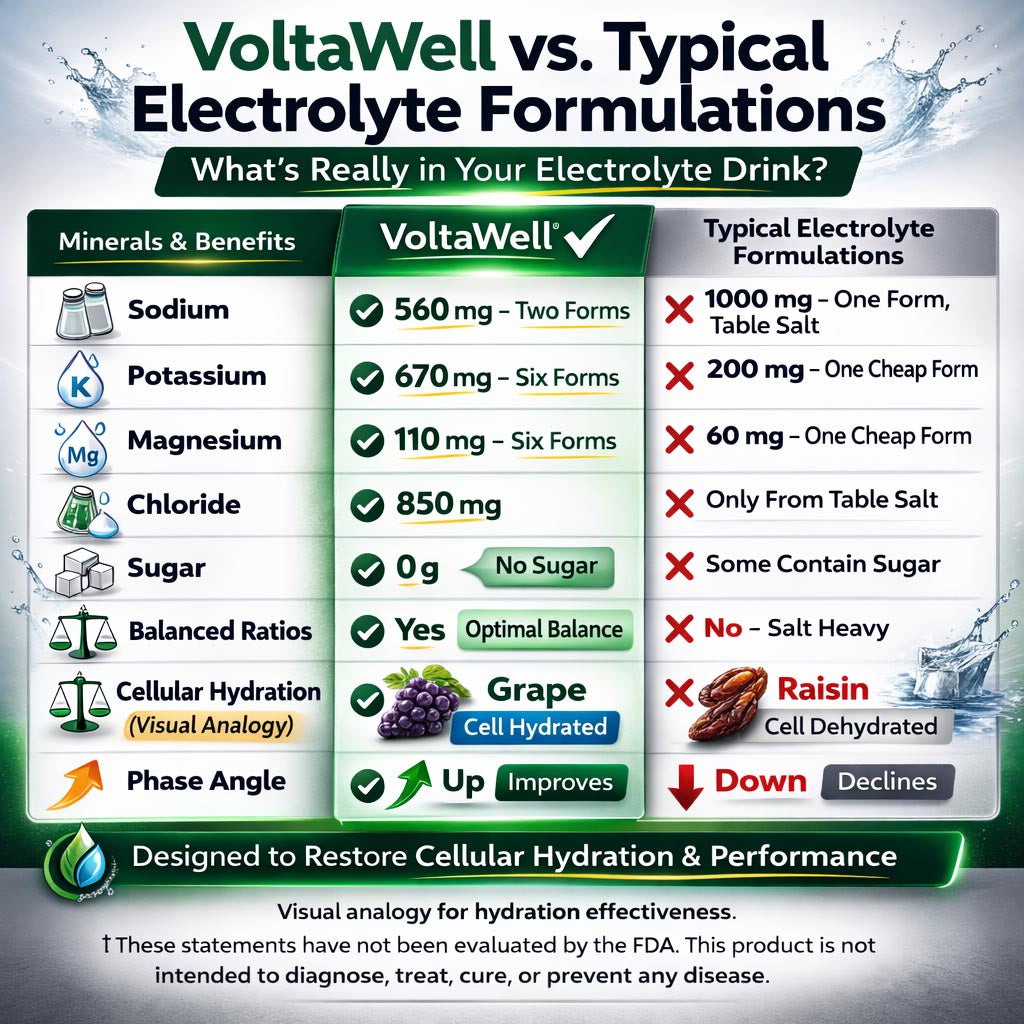 VoltaWell vs. Typical Electrolyte Formulations

What's Really in Your Electrolyte Drink?

| Minerals & Benefits | VoltaWell® | Typical Electrolyte Formulations |
|---|---|---|
| Sodium | 560 mg – Two Forms | 1000 mg – One Form, Table Salt |
| K Potassium | 670 mg – Six Forms | 200 mg – One Cheap Form |
| Mg Magnesium | 110 mg – Six Forms | 60 mg – One Cheap Form |
| Chloride | 850 mg | Only From Table Salt |
| Sugar | 0 g No Sugar | Some Contain Sugar |
| Balanced Ratios | Yes Optimal Balance | No – Salt Heavy |
| Cellular Hydration (Visual Analogy) | Grape Cell Hydrated | Raisin Cell Dehydrated |
| Phase Angle | Up Improves | Down Declines |

Designed to Restore Cellular Hydration & Performance

Visual analogy for hydration effectiveness.

† These statements have not been evaluated by the FDA. This product is not intended to diagnose, treat, cure, or prevent any disease.